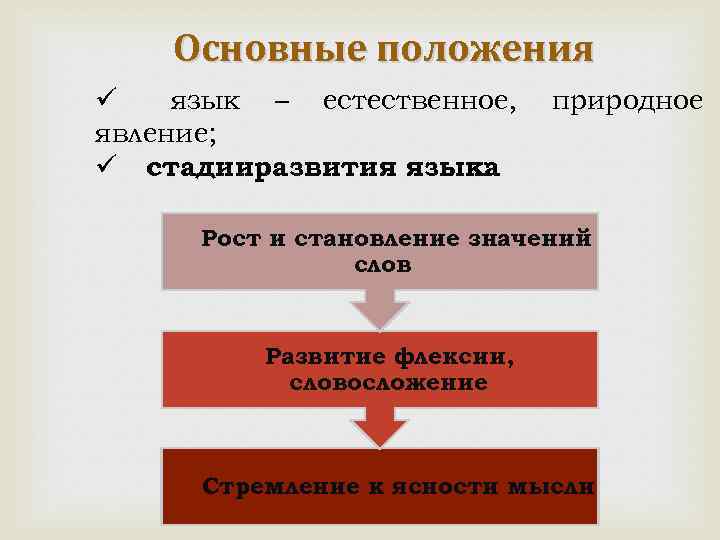 Основные положения

✓ язык – естественное, природное явление;

✓ стадииразвития языка

Рост и становление значений слов

Развитие флексии, словосложение

Стремление к ясности мысли